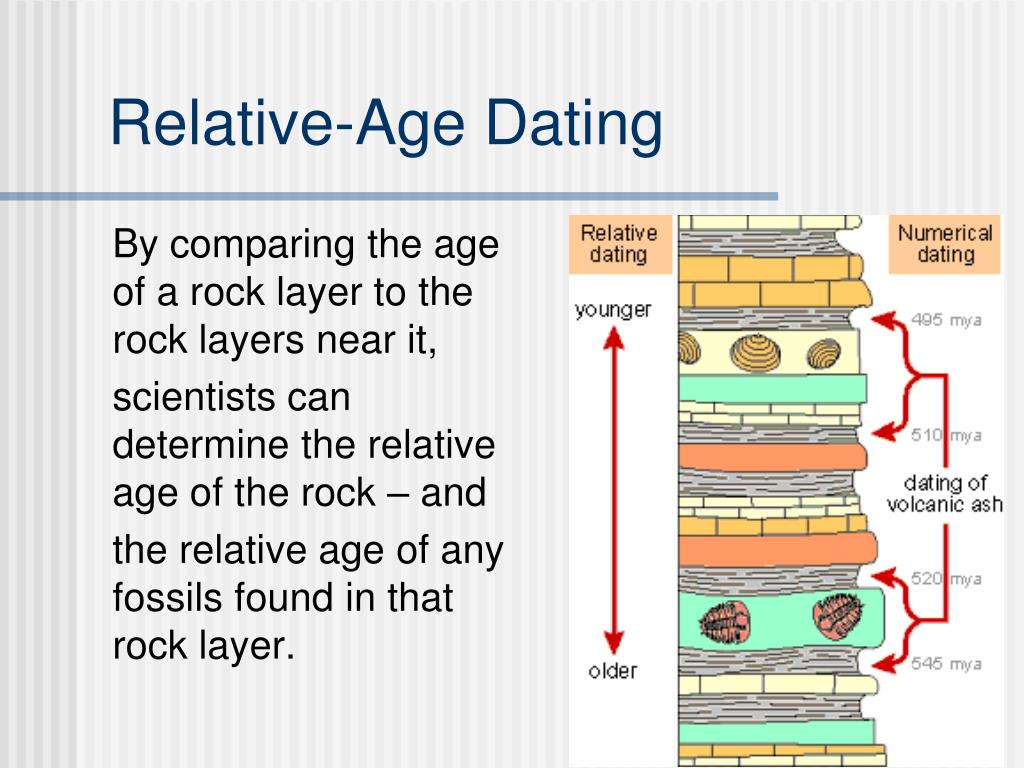 Relative-Age Dating

By comparing the age of a rock layer to the rock layers near it,

scientists can determine the relative age of the rock – and

the relative age of any fossils found in that rock layer.

Relative dating

younger

older

Numerical dating

495 mya

510 mya

dating of volcanic ash

520 mya

545 mya